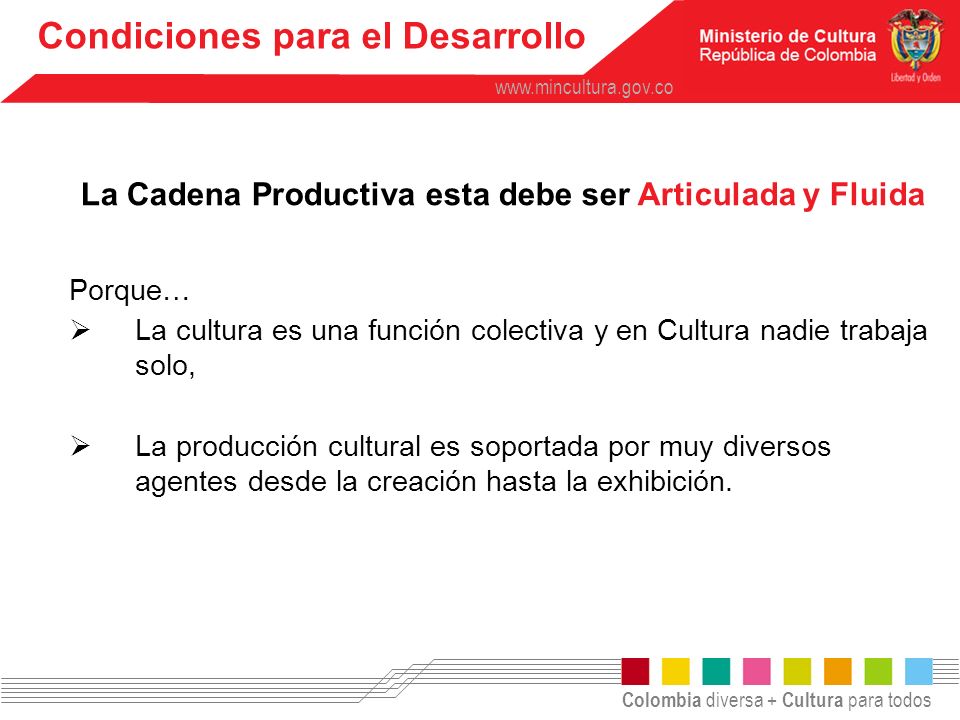 Condiciones para el Desarrollo

Ministerio de Cultura
República de Colombia

Libertad y Orden

www.mincultura.gov.co

La Cadena Productiva esta debe ser Articulada y Fluida

Porque…

➢ La cultura es una función colectiva y en Cultura nadie trabaja solo,

➢ La producción cultural es soportada por muy diversos agentes desde la creación hasta la exhibición.

Colombia diversa + Cultura para todos